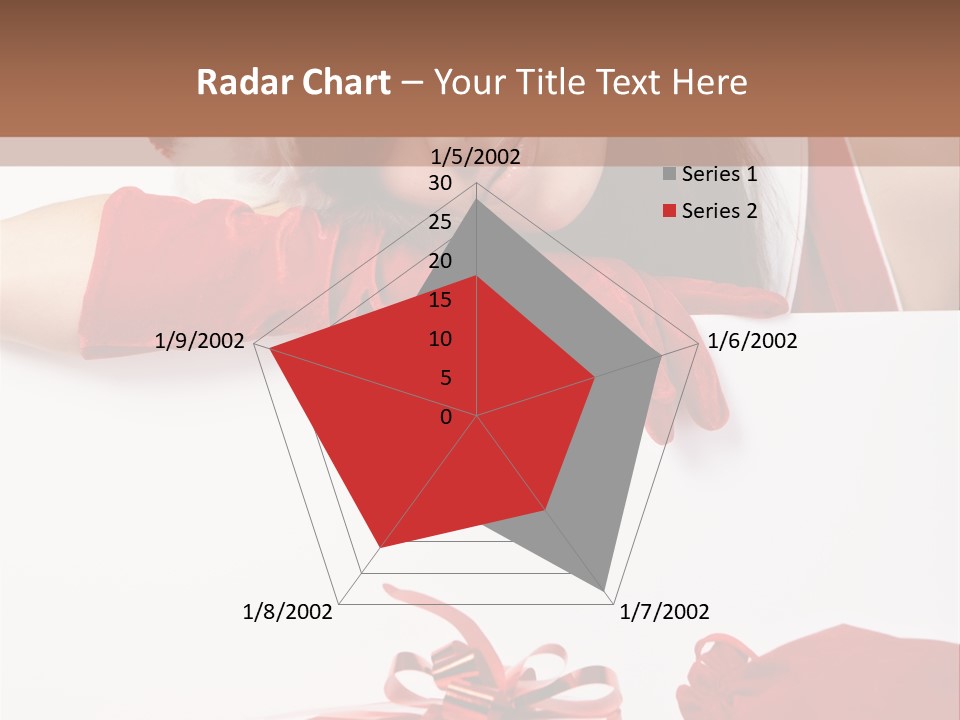 Radar Chart – Your Title Text Here

1/5/2002
30
25
20
15
10
5
0
1/6/2002
1/7/2002
1/8/2002
1/9/2002

Series 1
Series 2